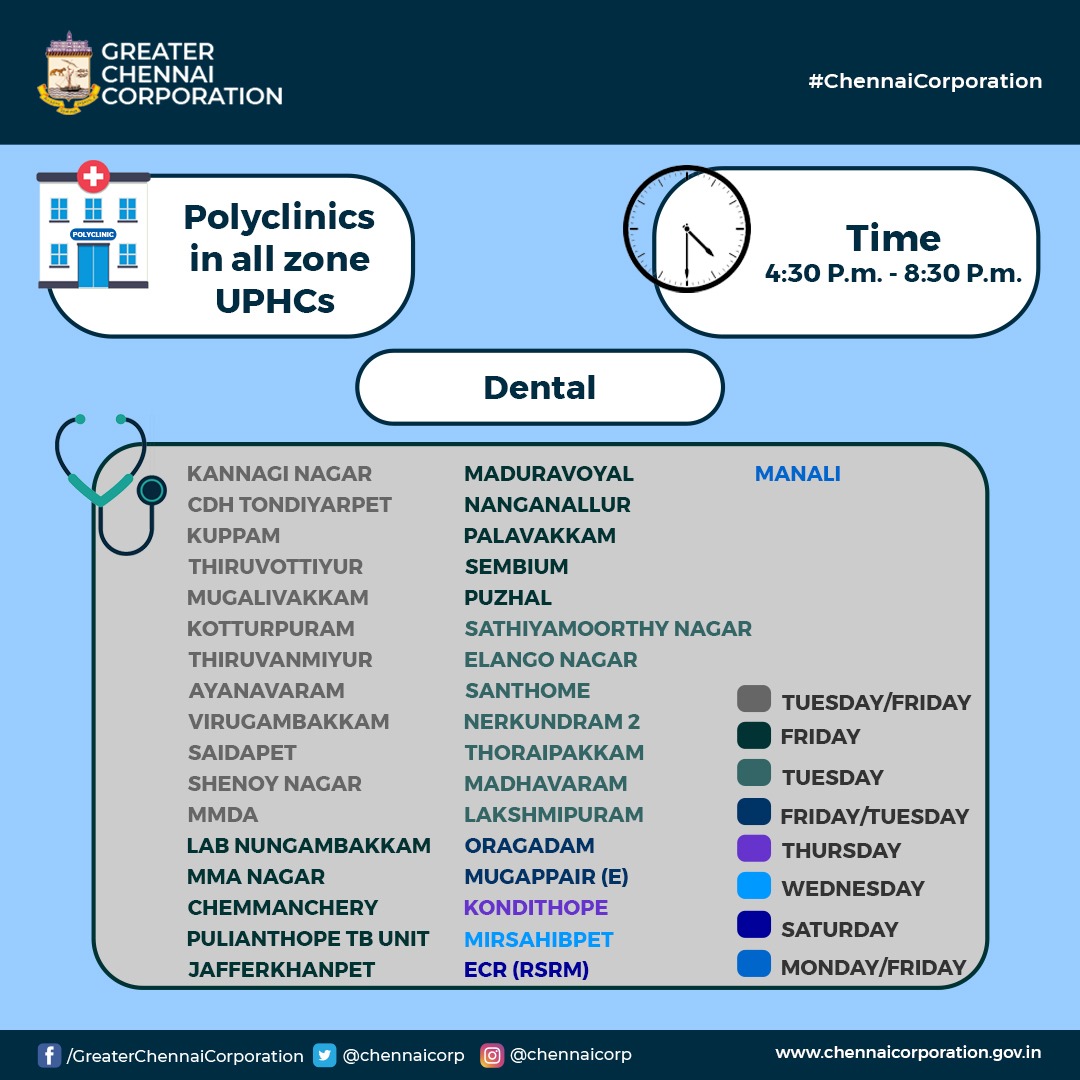 GREATER CHENNAI CORPORATION

#ChennaiCorporation

POLYCLINIC

Polyclinics in all zone UPHCs

Time
4:30 P.m. - 8:30 P.m.

Dental

KANNAGI NAGAR
CDH TONDIYARPET
KUPPAM
THIRUVOTTIYUR
MUGALIVAKKAM
KOTTURPURAM
THIRUVANMIYUR
AYANAVARAM
VIRUGAMBAKKAM
SAIDAPET
SHENOY NAGAR
MMDA
LAB NUNGAMBAKKAM
MMA NAGAR
CHEMMANCHERY
PULIANTHOPE TB UNIT
JAFFERKHANPET

MADURAVOYAL
NANGANALLUR
PALAVAKKAM
SEMBIUM
PUZHAL
SATHIYAMOORTHY NAGAR
ELANGO NAGAR
SANTHOME
NERKUNDRAM 2
THORAIPAKKAM
MADHAVARAM
LAKSHMIPURAM
ORAGADAM
MUGAPPAIR (E)
KONDITHOPE
MIRSAHIBPET
ECR (RSRM)

MANALI

TUESDAY/FRIDAY
FRIDAY
TUESDAY
FRIDAY/TUESDAY
THURSDAY
WEDNESDAY
SATURDAY
MONDAY/FRIDAY

/GreaterChennaiCorporation @chennaicorp @chennaicorp www.chennaicorporation.gov.in